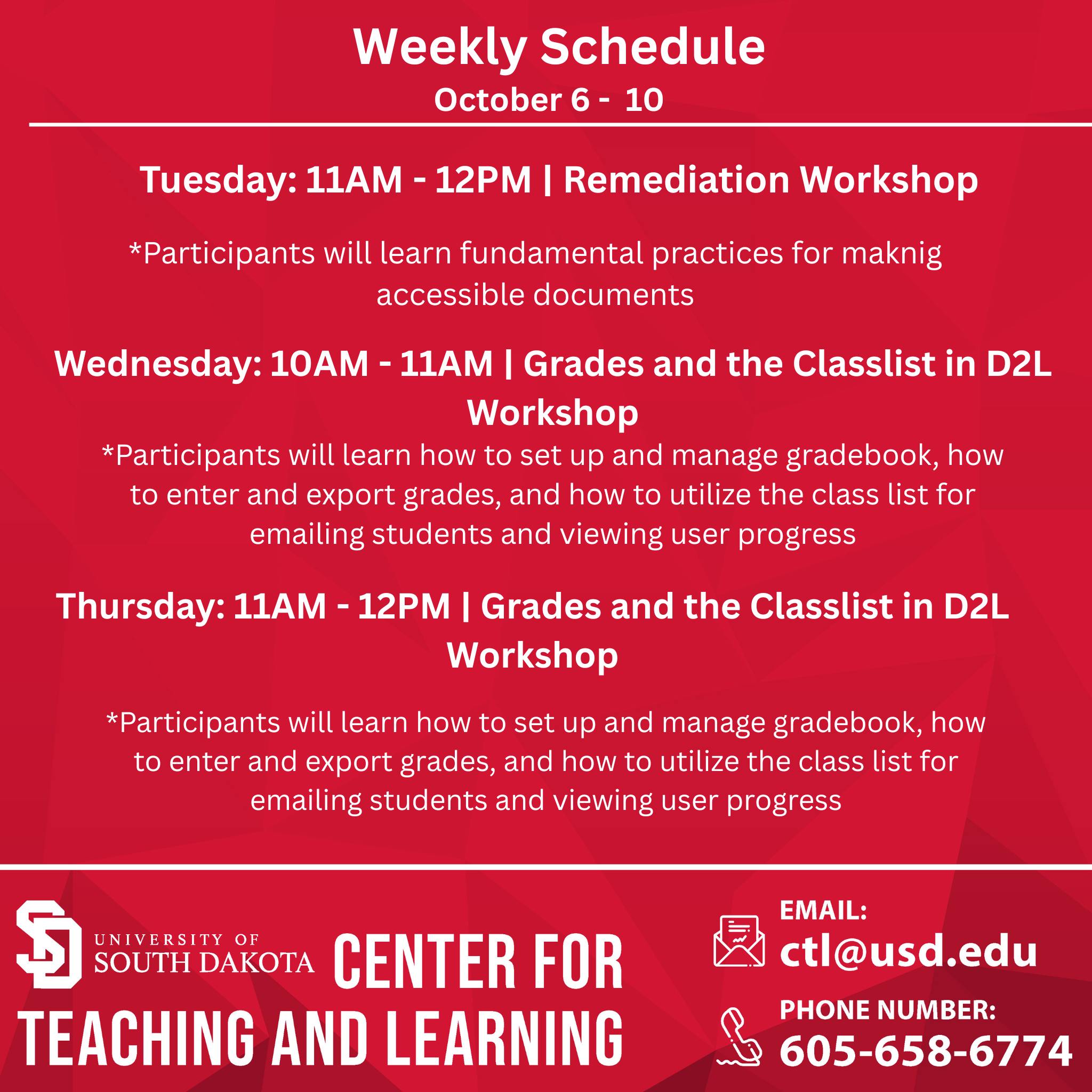 Weekly Schedule

October 6 - 10

Tuesday: 11AM - 12PM | Remediation Workshop

*Participants will learn fundamental practices for maknig accessible documents

Wednesday: 10AM - 11AM | Grades and the Classlist in D2L Workshop

*Participants will learn how to set up and manage gradebook, how to enter and export grades, and how to utilize the class list for emailing students and viewing user progress

Thursday: 11AM - 12PM | Grades and the Classlist in D2L Workshop

*Participants will learn how to set up and manage gradebook, how to enter and export grades, and how to utilize the class list for emailing students and viewing user progress

SD UNIVERSITY OF SOUTH DAKOTA CENTER FOR TEACHING AND LEARNING

EMAIL:
ctl@usd.edu

PHONE NUMBER:
605-658-6774